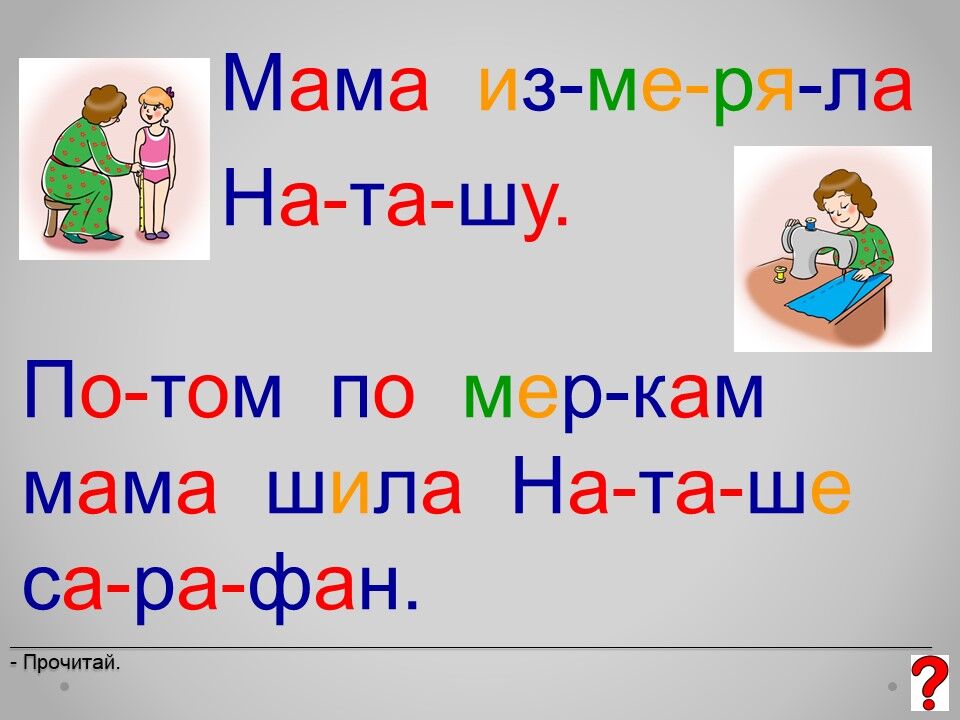 Мама из-ме-ря-ла На-та-шу.

По-том по мер-кам мама шила На-та-ше са-ра-фан.

- Прочитай.

?